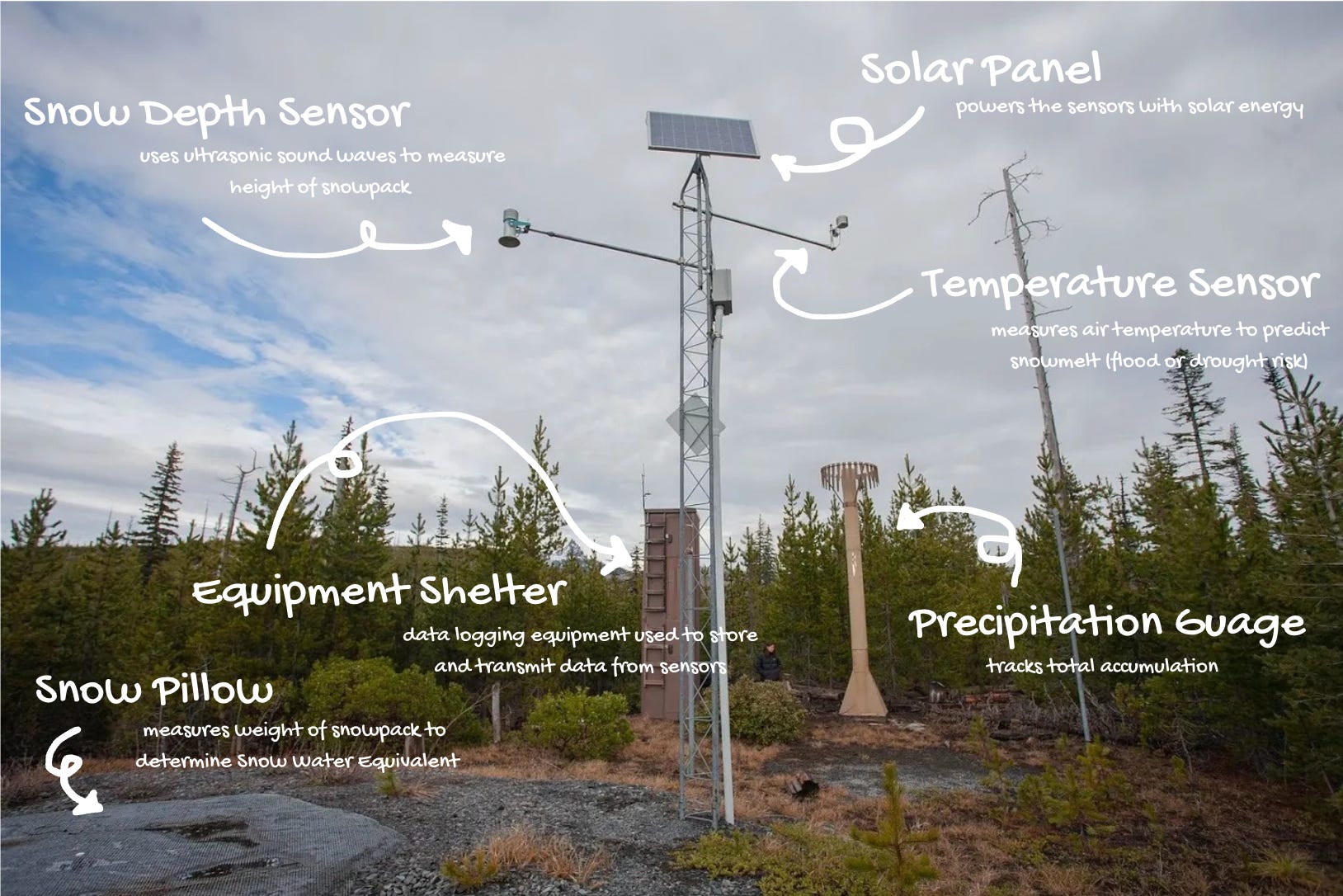 Snow Depth Sensor
uses ultrasonic sound waves to measure height of snowpack

Solar Panel
powers the sensors with solar energy

Temperature Sensor
measures air temperature to predict snowmelt (flood or drought risk)

Equipment Shelter
data logging equipment used to store and transmit data from sensors

Precipitation Guage
tracks total accumulation

Snow Pillow
measures weight of snowpack to determine Snow Water Equivalent